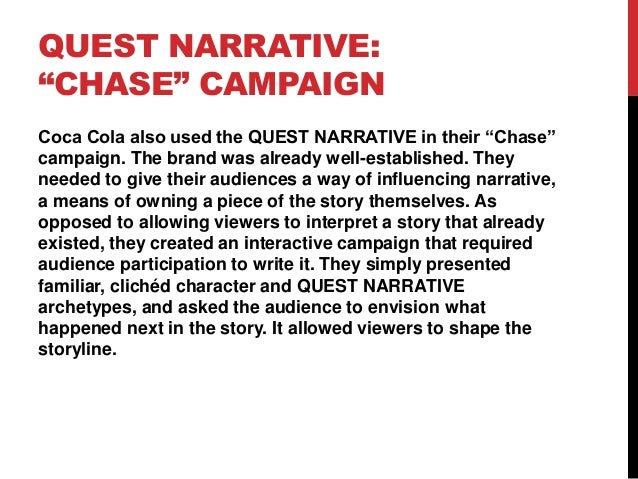 QUEST NARRATIVE:
“CHASE” CAMPAIGN

Coca Cola also used the QUEST NARRATIVE in their “Chase” campaign. The brand was already well-established. They needed to give their audiences a way of influencing narrative, a means of owning a piece of the story themselves. As opposed to allowing viewers to interpret a story that already existed, they created an interactive campaign that required audience participation to write it. They simply presented familiar, clichéd character and QUEST NARRATIVE archetypes, and asked the audience to envision what happened next in the story. It allowed viewers to shape the storyline.